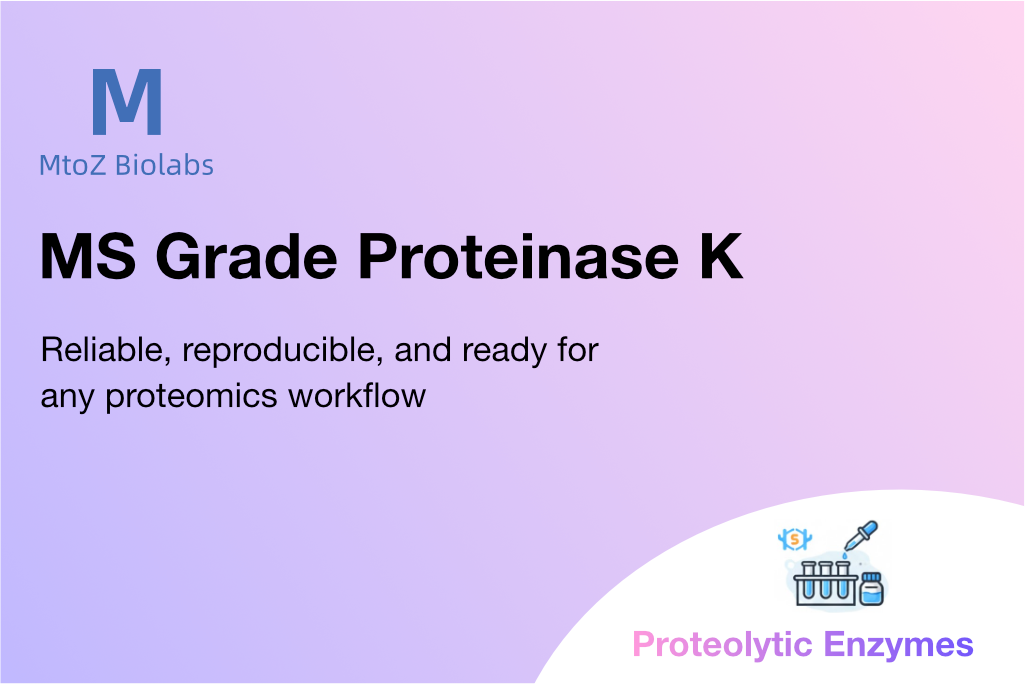 M
MtoZ Biolabs

MS Grade Proteinase K

Reliable, reproducible, and ready for any proteomics workflow

$

Proteolytic Enzymes